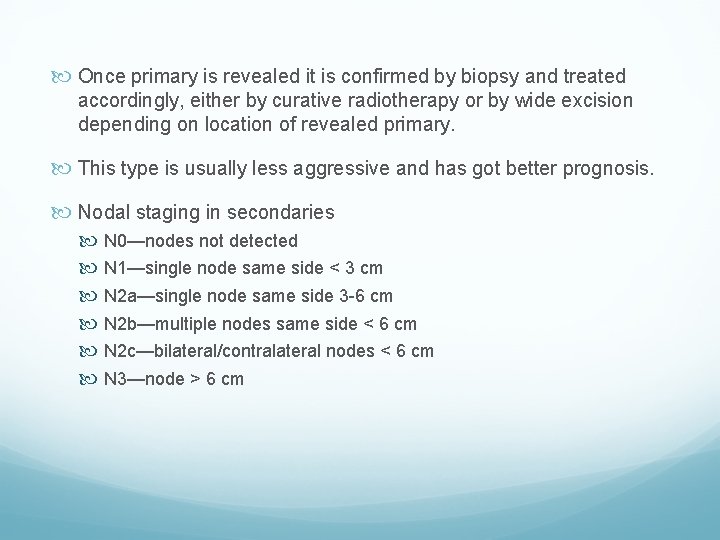 Once primary is revealed it is confirmed by biopsy and treated accordingly, either by curative radiotherapy or by wide excision depending on location of revealed primary.

This type is usually less aggressive and has got better prognosis.

Nodal staging in secondaries

N0—nodes not detected

N1—single node same side < 3 cm

N2a—single node same side 3-6 cm

N2b—multiple nodes same side < 6 cm

N2c—bilateral/contralateral nodes < 6 cm

N3—node > 6 cm